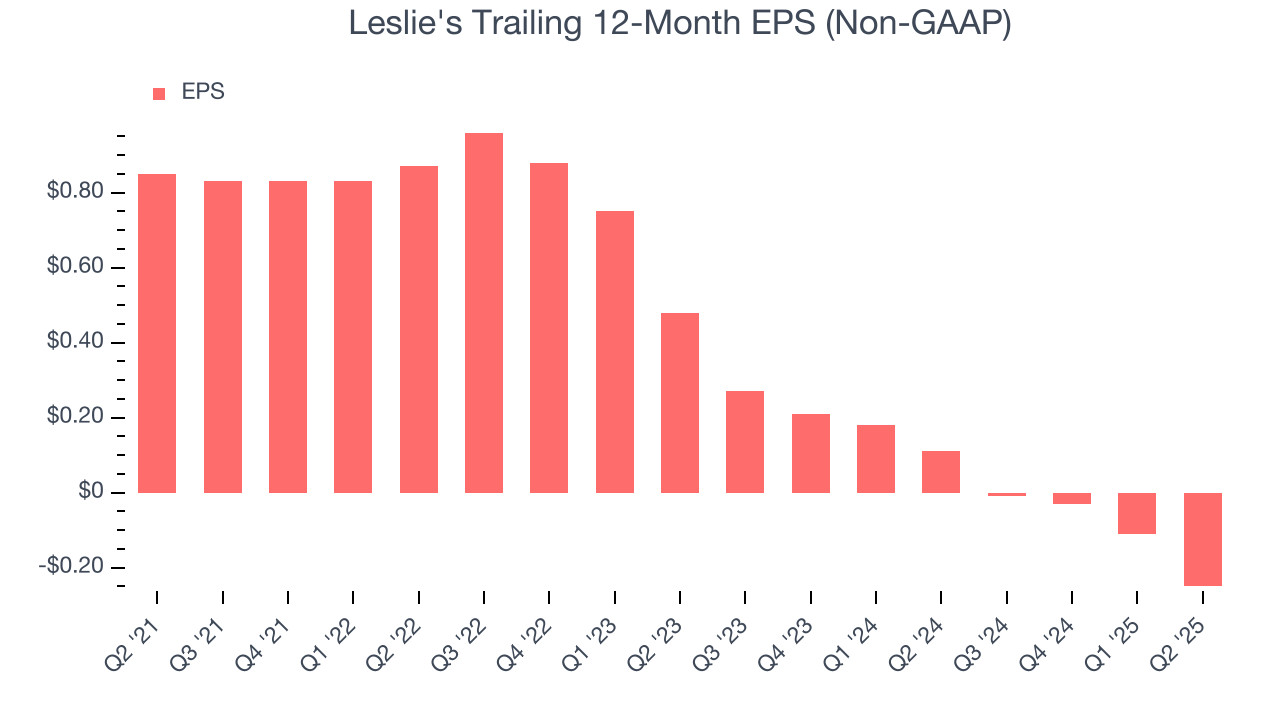 Leslie's Trailing 12-Month EPS (Non-GAAP)

EPS

$0.80
$0.60
$0.40
$0.20
$0
-$0.20

Q2 '21
Q3 '21
Q4 '21
Q1 '22
Q2 '22
Q3 '22
Q4 '22
Q1 '23
Q2 '23
Q3 '23
Q4 '23
Q1 '24
Q2 '24
Q3 '24
Q4 '24
Q1 '25
Q2 '25